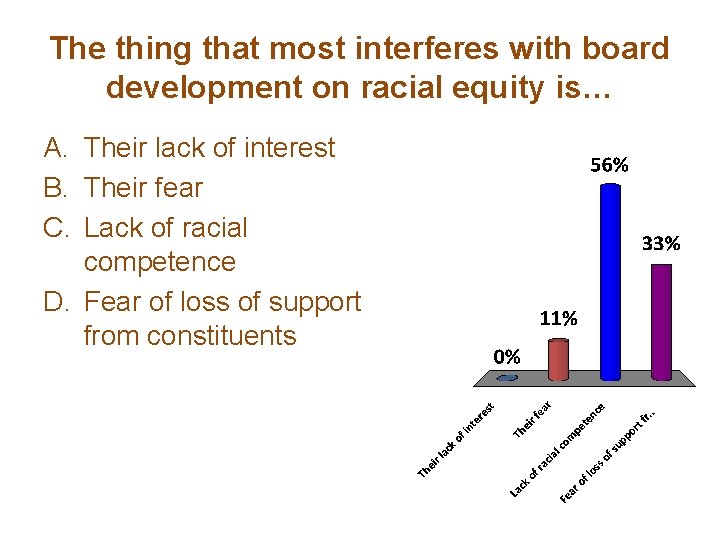 The thing that most interferes with board development on racial equity is…

A. Their lack of interest
B. Their fear
C. Lack of racial competence
D. Fear of loss of support from constituents

0%
11%
56%
33%

Their lack of interest
Their fear
Lack of racial competence
Fear of loss of support fr...